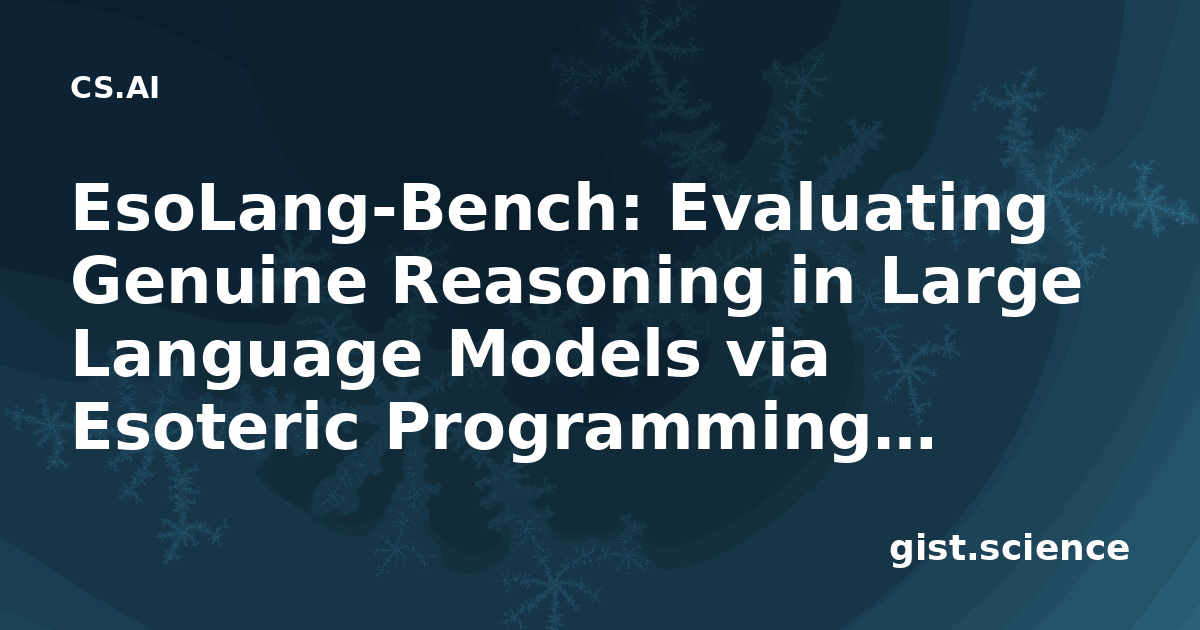 CS.AI

EsoLang-Bench: Evaluating Genuine Reasoning in Large Language Models via Esoteric Programming…

gist.science